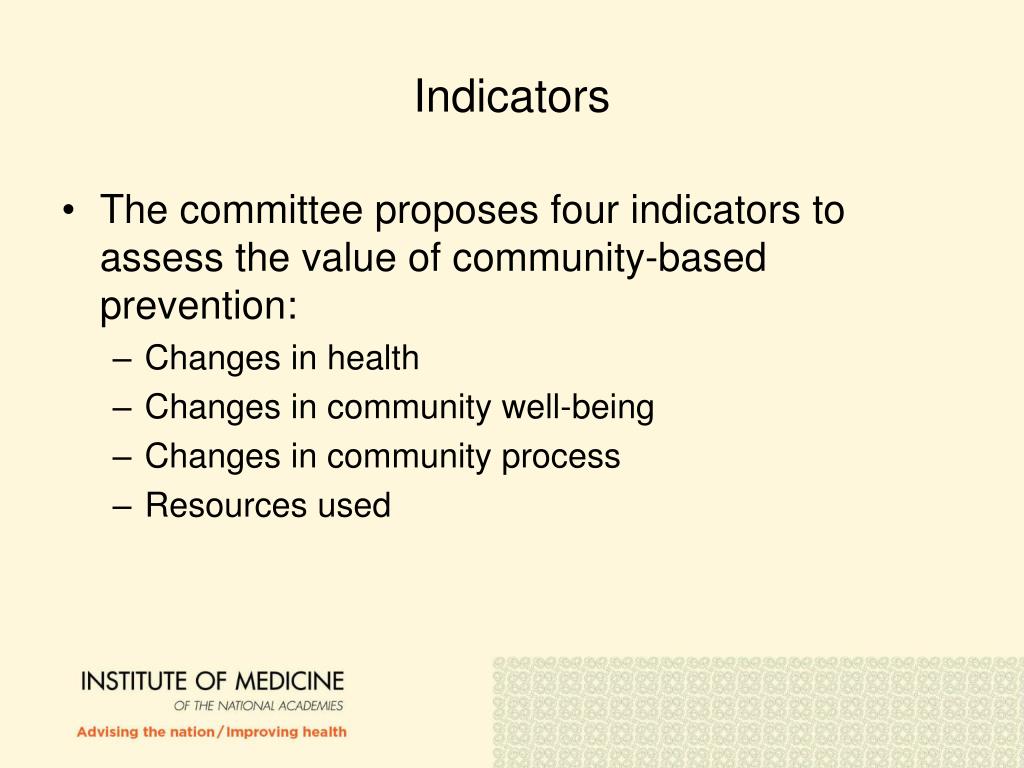 Indicators

• The committee proposes four indicators to assess the value of community-based prevention:
– Changes in health
– Changes in community well-being
– Changes in community process
– Resources used

INSTITUTE OF MEDICINE
OF THE NATIONAL ACADEMIES
Advising the nation/Improving health